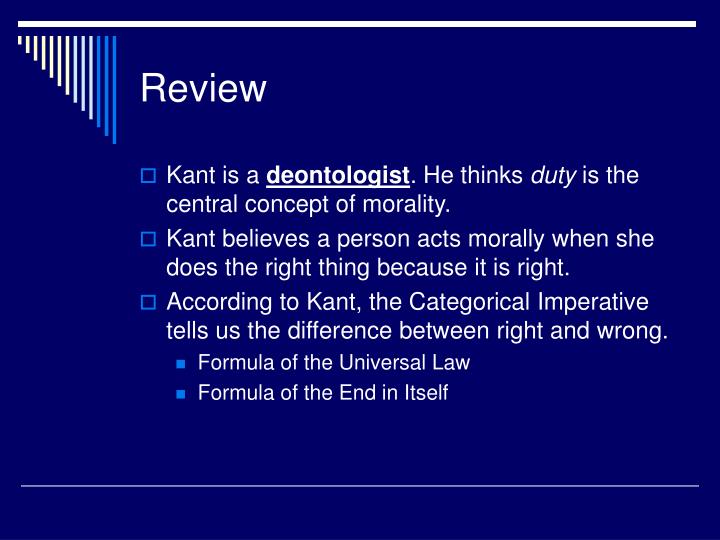 Review

Kant is a deontologist. He thinks duty is the central concept of morality.

Kant believes a person acts morally when she does the right thing because it is right.

According to Kant, the Categorical Imperative tells us the difference between right and wrong.

Formula of the Universal Law

Formula of the End in Itself